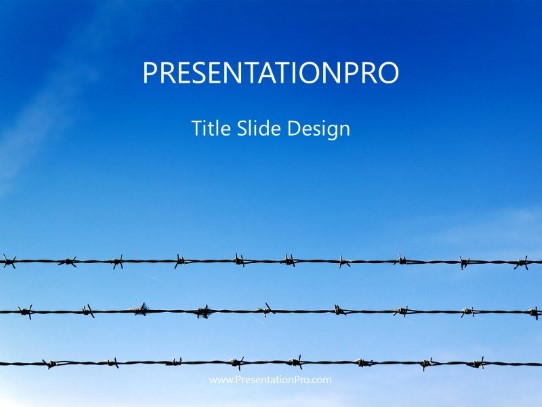 PRESENTATIONPRO

Title Slide Design

www.PresentationPro.com